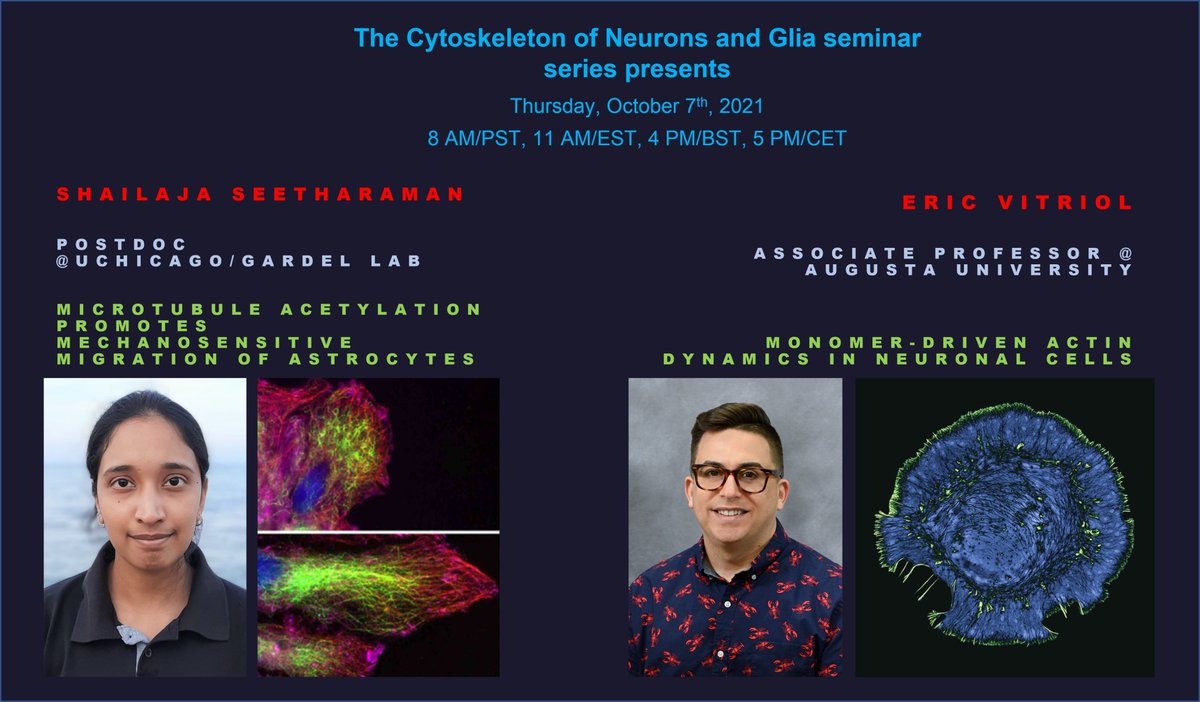 The Cytoskeleton of Neurons and Glia seminar series presents

Thursday, October 7$^{th}$, 2021

8 AM/PST, 11 AM/EST, 4 PM/BST, 5 PM/CET

SHAILAJA SEETHARAMAN

POSTDOC @UCHICAGO/GARDEL LAB

MICROTUBULE ACETYLATION PROMOTES MECHANOSENSITIVE MIGRATION OF ASTROCYTES

ERIC VITRIOL

ASSOCIATE PROFESSOR @ AUGUSTA UNIVERSITY

MONOMER-DRIVEN ACTIN DYNAMICS IN NEURONAL CELLS